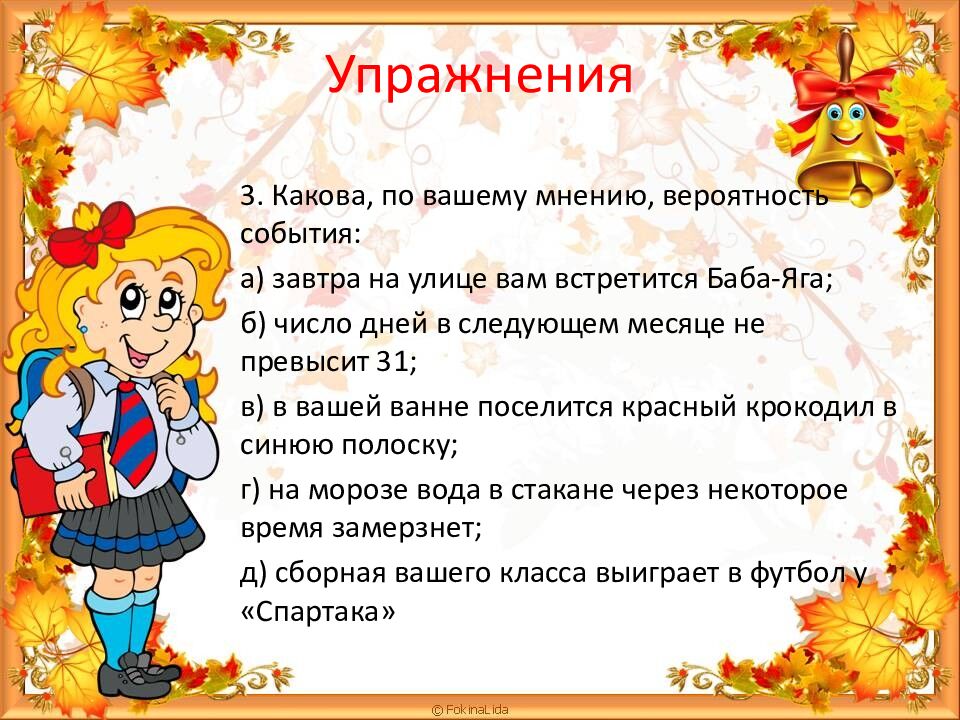 Упражнения

3. Какова, по вашему мнению, вероятность события:

а) завтра на улице вам встретится Баба-Яга;

б) число дней в следующем месяце не превысит 31;

в) в вашей ванне поселится красный крокодил в синюю полоску;

г) на морозе вода в стакане через некоторое время замерзнет;

д) сборная вашего класса выиграет в футбол у «Спартака»

© FokinaLida